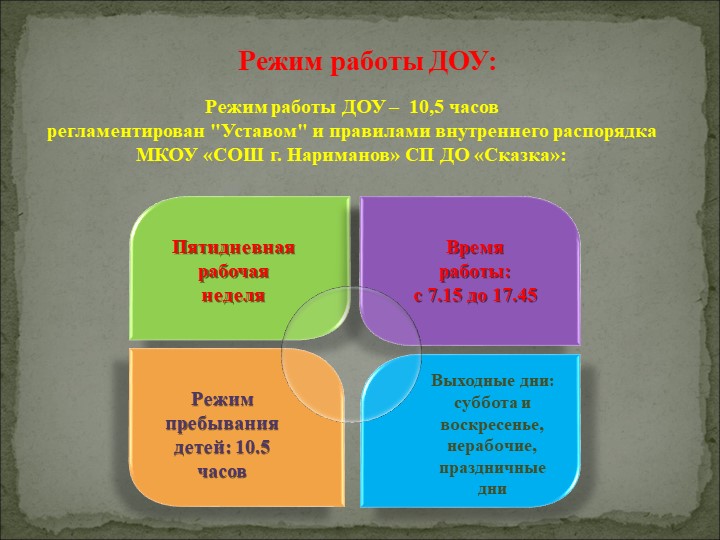 Режим работы ДОУ:

Режим работы ДОУ – 10,5 часов регламентирован "Уставом" и правилами внутреннего распорядка МКОУ «СОШ г. Нариманов» СП ДО «Сказка»:

Пятидневная рабочая неделя

Время работы: с 7.15 до 17.45

Режим пребывания детей: 10.5 часов

Выходные дни: суббота и воскресенье, нерабочие, праздничные дни